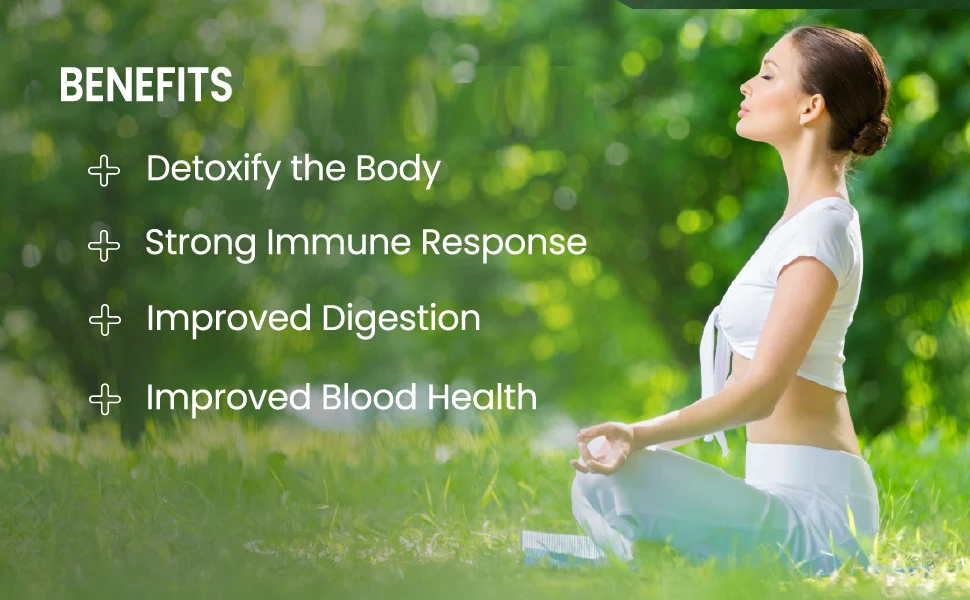 BENEFITS

Detoxify the Body

Strong Immune Response

Improved Digestion

Improved Blood Health